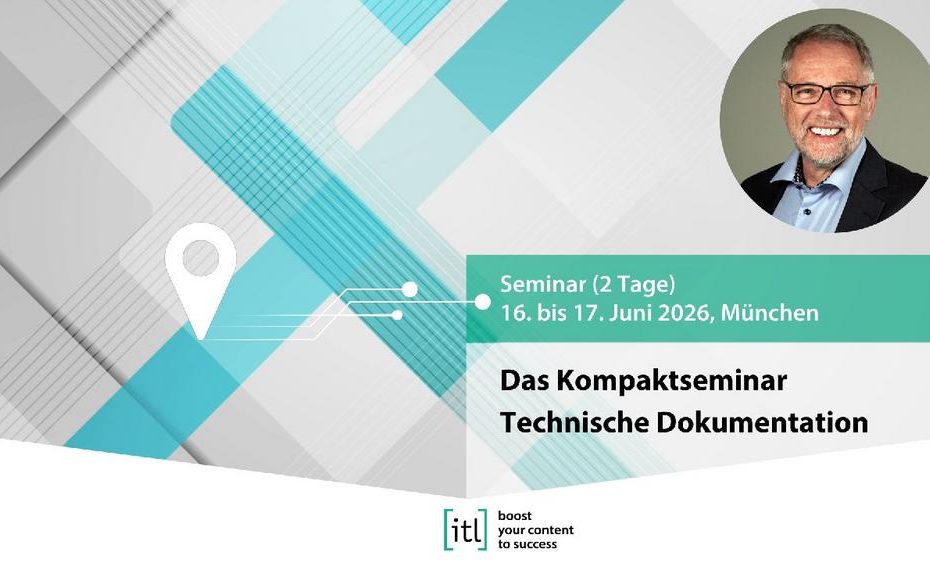 Seminar (2 Tage)
16. bis 17. Juni 2026, München

Das Kompaktseminar
Technische Dokumentation

[itl] boost
your content
to success